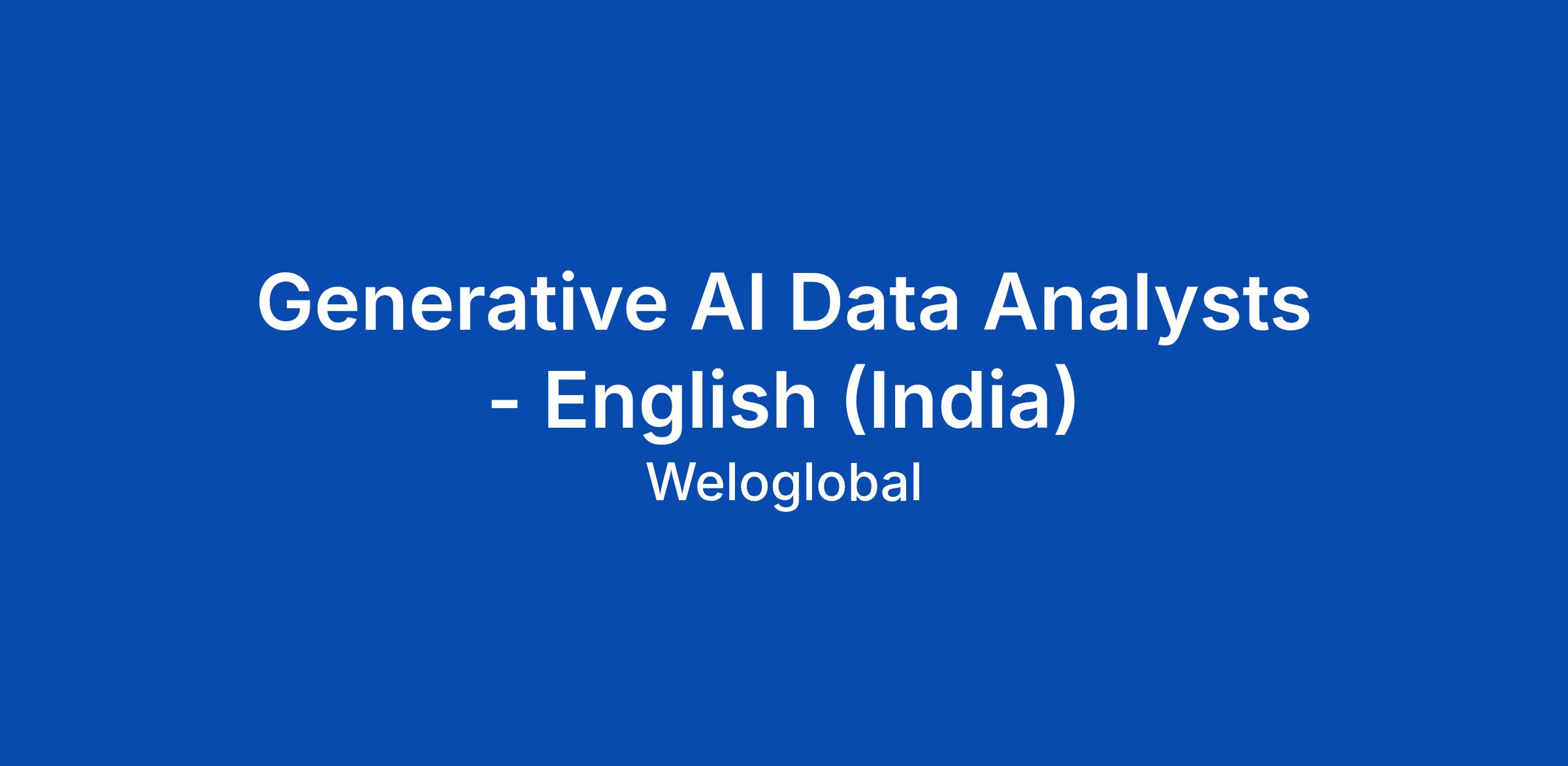 Generative AI Data Analysts - English (India)

Weloglobal